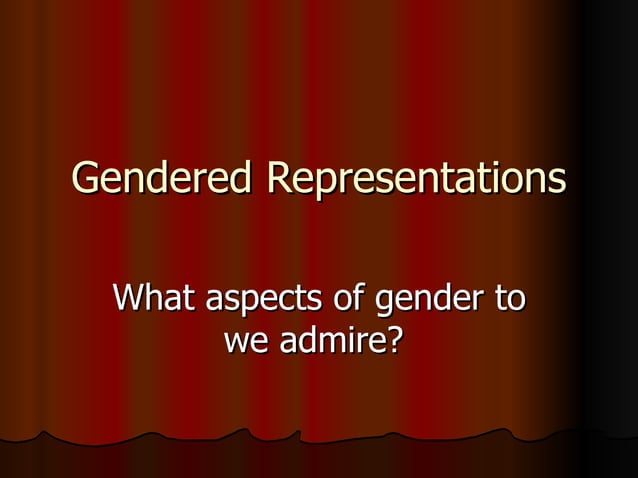 Gendered Representations

What aspects of gender to we admire?